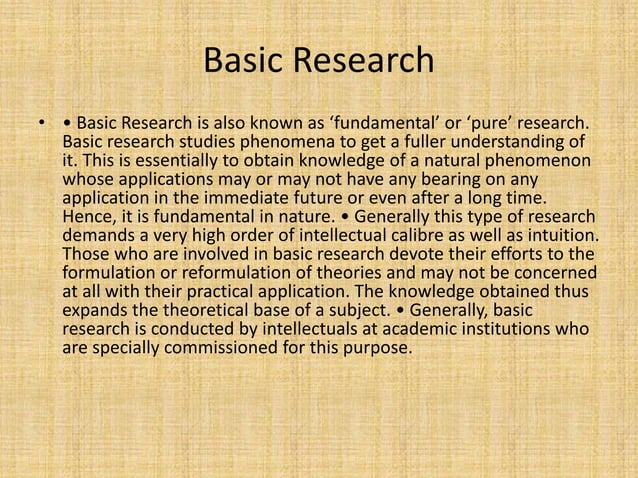 Basic Research

• • Basic Research is also known as ‘fundamental’ or ‘pure’ research. Basic research studies phenomena to get a fuller understanding of it. This is essentially to obtain knowledge of a natural phenomenon whose applications may or may not have any bearing on any application in the immediate future or even after a long time. Hence, it is fundamental in nature. • Generally this type of research demands a very high order of intellectual calibre as well as intuition. Those who are involved in basic research devote their efforts to the formulation or reformulation of theories and may not be concerned at all with their practical application. The knowledge obtained thus expands the theoretical base of a subject. • Generally, basic research is conducted by intellectuals at academic institutions who are specially commissioned for this purpose.